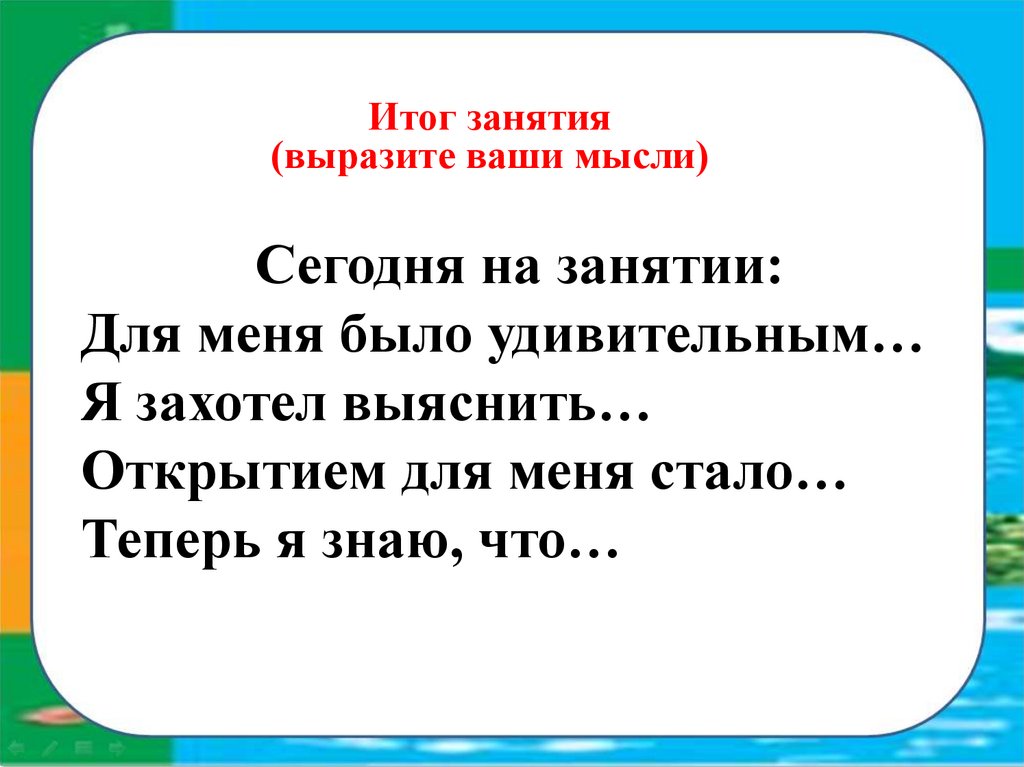 Итог занятия
(выразите ваши мысли)

Сегодня на занятии:
Для меня было удивительным…
Я захотел выяснить…
Открытием для меня стало…
Теперь я знаю, что…